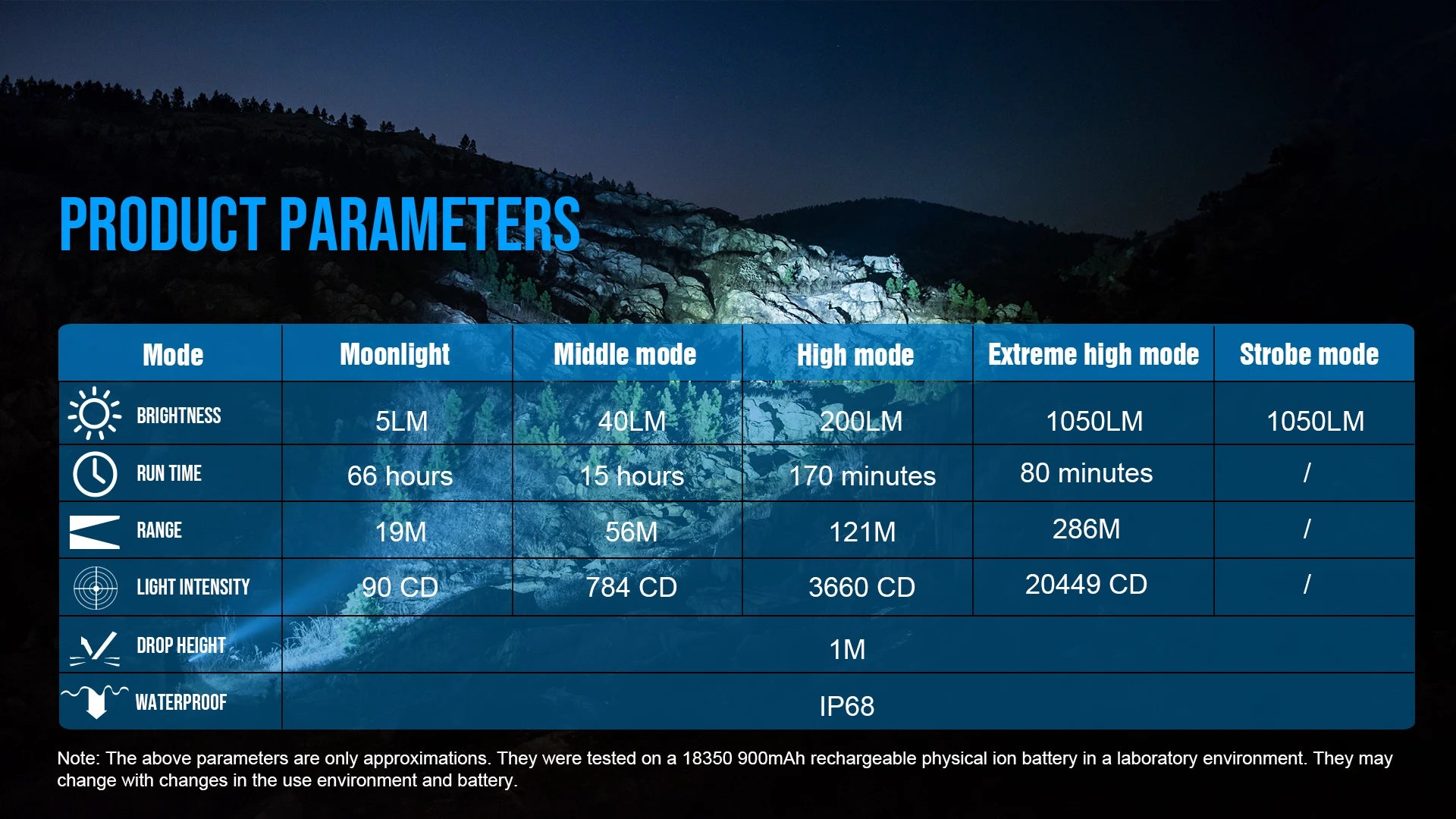 PRODUCT PARAMETERS

| Mode | Moonlight | Middle mode | High mode | Extreme high mode | Strobe mode |
|---|---|---|---|---|---|
| BRIGHTNESS | 5LM | 40LM | 200LM | 1050LM | 1050LM |
| RUN TIME | 66 hours | 15 hours | 170 minutes | 80 minutes | / |
| RANGE | 19M | 56M | 121M | 286M | / |
| LIGHT INTENSITY | 90 CD | 784 CD | 3660 CD | 20449 CD | / |
| DROP HEIGHT | 1M | | | | |
| WATERPROOF | IP68 | | | | |

Note: The above parameters are only approximations. They were tested on a 18350 900mAh rechargeable physical ion battery in a laboratory environment. They may change with changes in the use environment and battery.